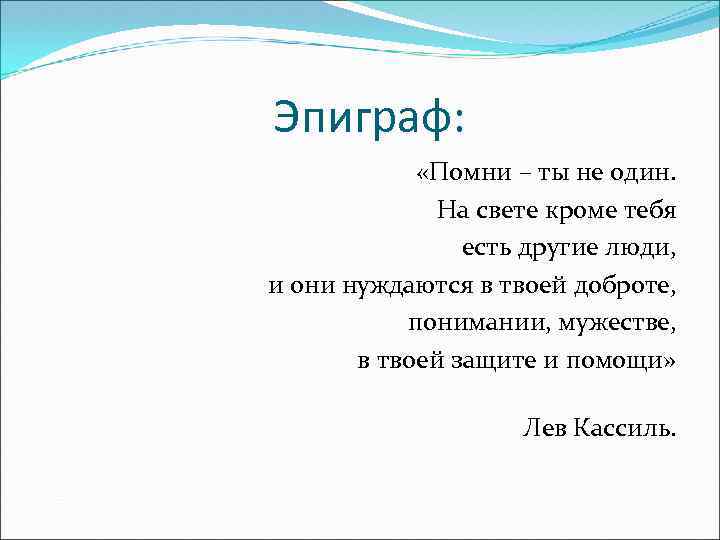 Эпиграф:

«Помни – ты не один.
На свете кроме тебя
есть другие люди,
и они нуждаются в твоей доброте,
понимании, мужестве,
в твоей защите и помощи»

Лев Кассиль.